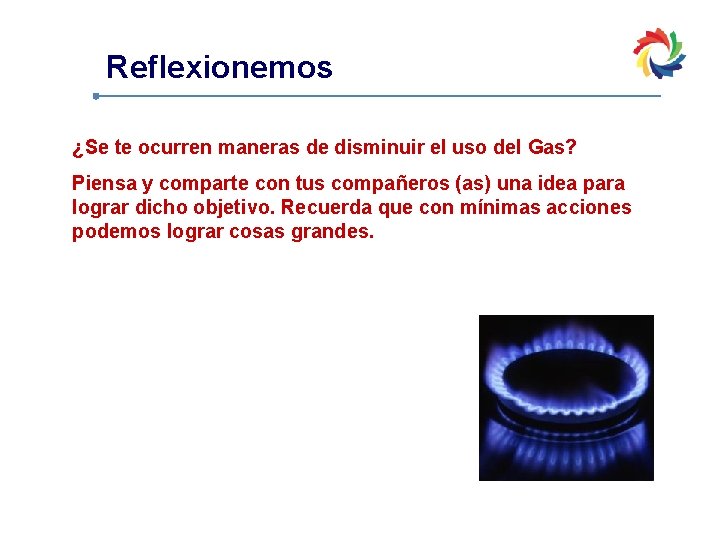 Reflexionemos

¿Se te ocurren maneras de disminuir el uso del Gas?

Piensa y comparte con tus compañeros (as) una idea para lograr dicho objetivo. Recuerda que con mínimas acciones podemos lograr cosas grandes.